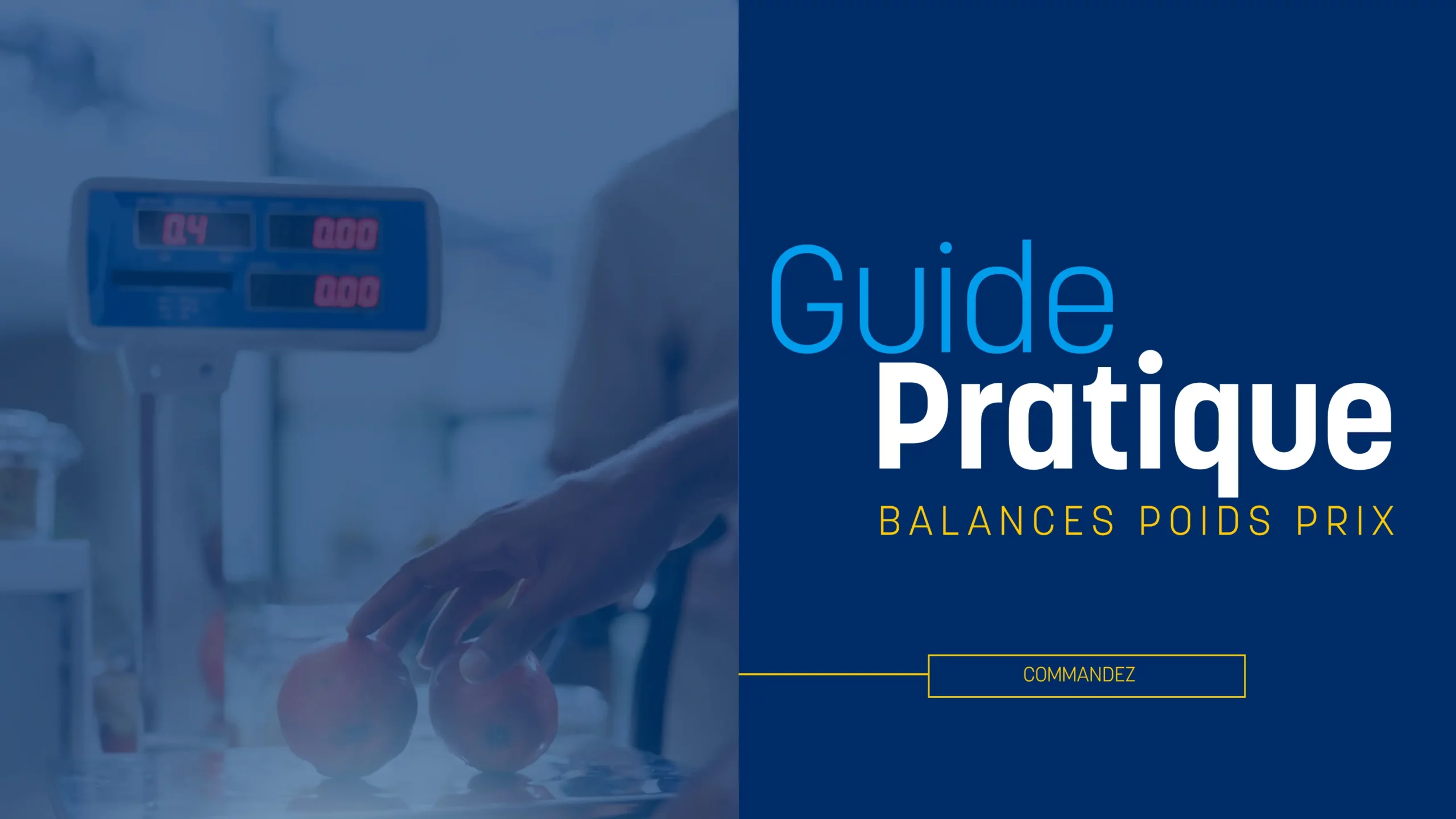 0.4 0.00 0.00

Guide
Pratique

BALANCES POIDS PRIX

COMMANDEZ